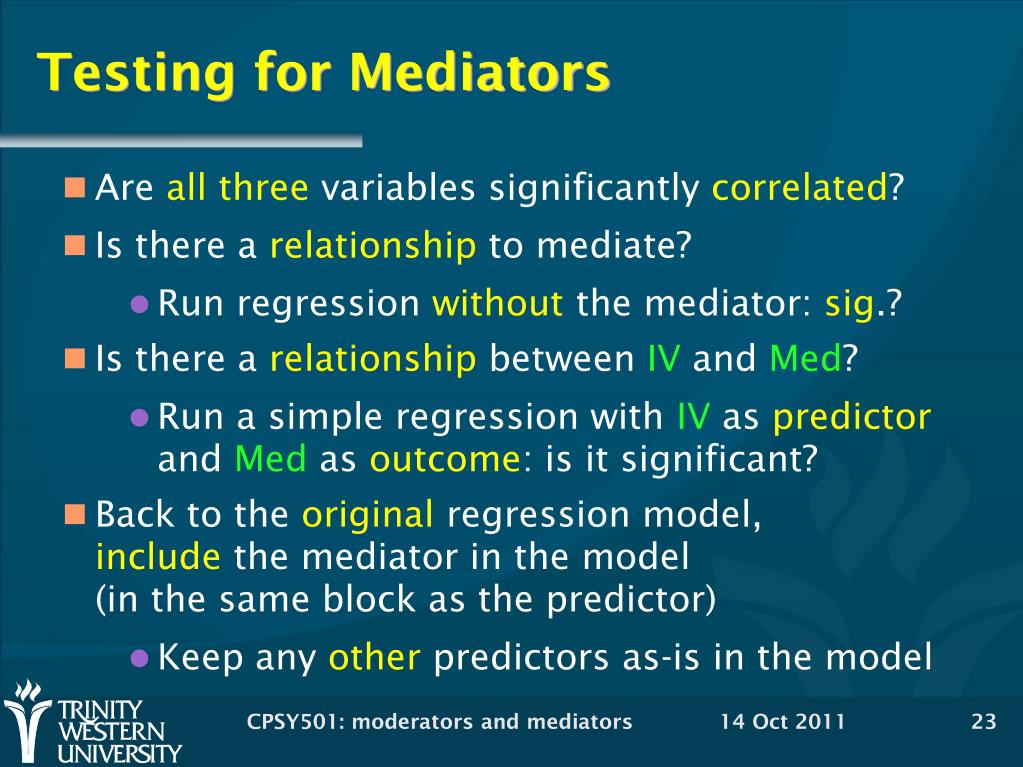 Testing for Mediators

Are all three variables significantly correlated?

Is there a relationship to mediate?

Run regression without the mediator: sig.?

Is there a relationship between IV and Med?

Run a simple regression with IV as predictor and Med as outcome: is it significant?

Back to the original regression model, include the mediator in the model (in the same block as the predictor)

Keep any other predictors as-is in the model

TRINITY WESTERN UNIVERSITY

CPSY501: moderators and mediators

14 Oct 2011

23